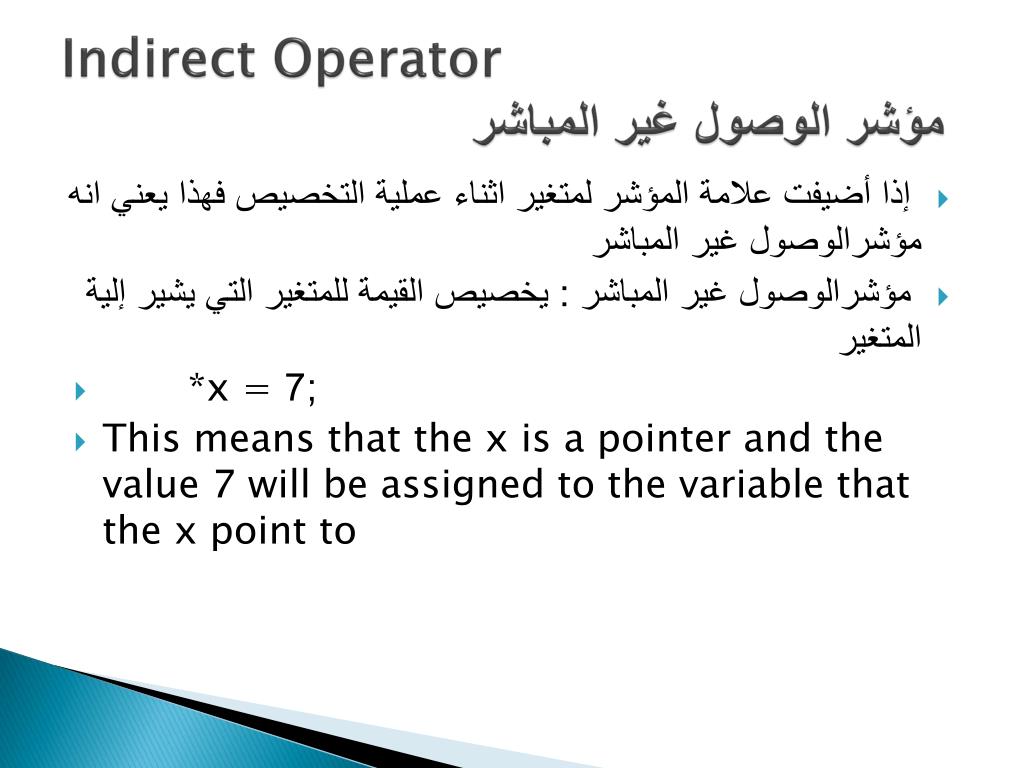 Indirect Operator
مؤشر الوصول غير المباشر

إذا أضيفت علامة المؤشر لمتغير اثناء عملية التخصيص فهذا يعني انه مؤشرالوصول غير المباشر

مؤشرالوصول غير المباشر : يخصيص القيمة للمتغير التي يشير إلية المتغير

*x = 7;

This means that the x is a pointer and the value 7 will be assigned to the variable that the x point to